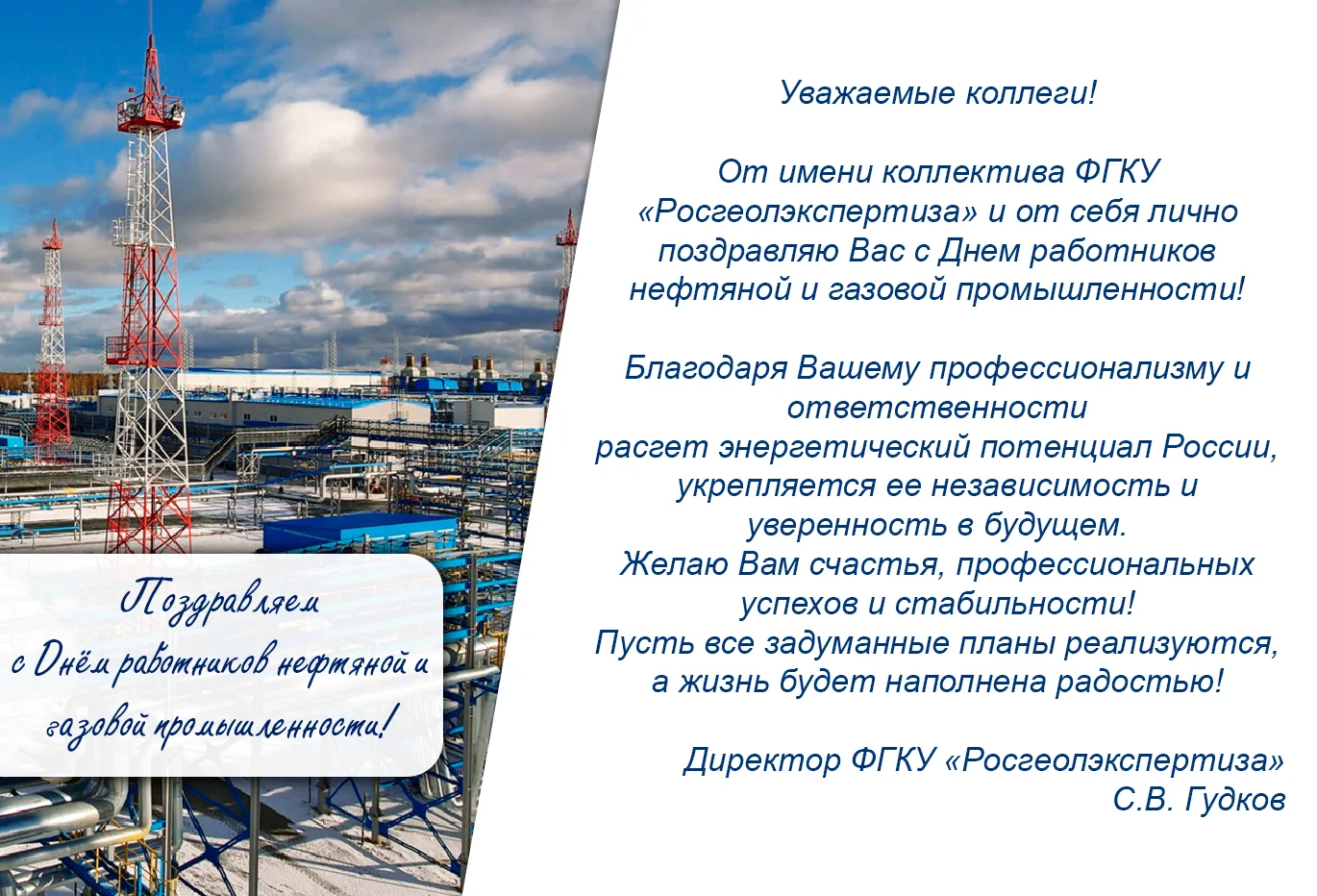 Поздравляем с Днём работников нефтяной и газовой промышленности!

Уважаемые коллеги!

От имени коллектива ФГКУ «Росгеолэкспертиза» и от себя лично поздравляю Вас с Днем работников нефтяной и газовой промышленности!

Благодаря Вашему профессионализму и ответственности расгет энергетический потенциал России, укрепляется ее независимость и уверенность в будущем.
Желаю Вам счастья, профессиональных успехов и стабильности!
Пусть все задуманные планы реализуются, а жизнь будет наполнена радостью!

Директор ФГКУ «Росгеолэкспертиза»
С.В. Гудков